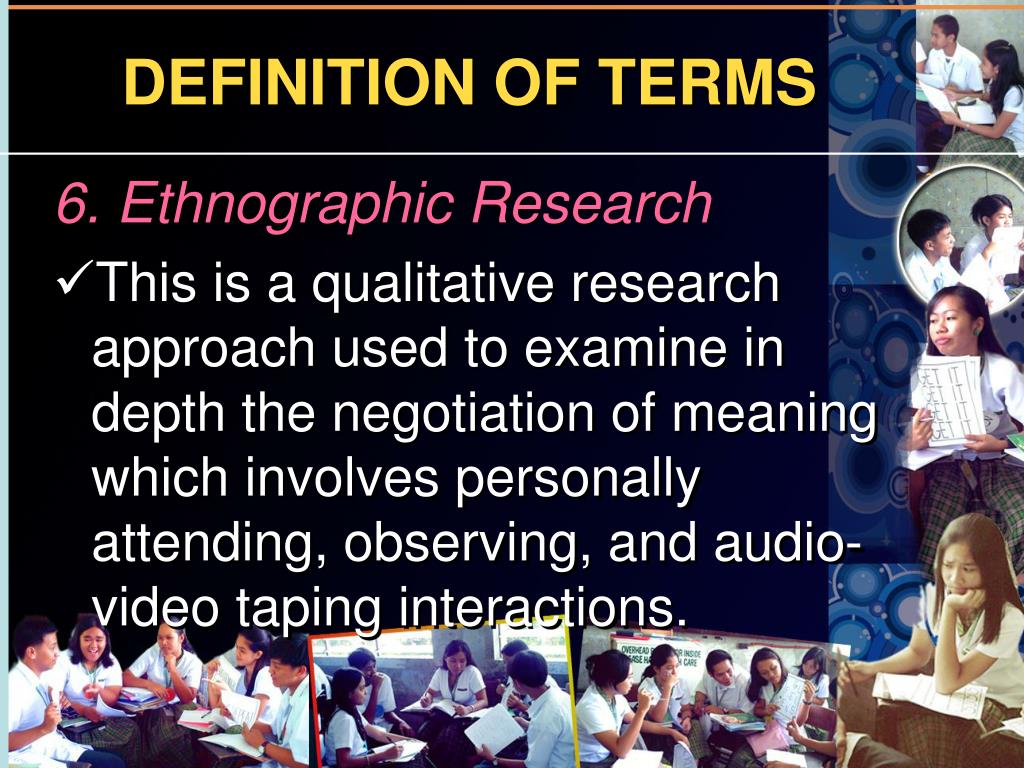 DEFINITION OF TERMS

6. Ethnographic Research

✓This is a qualitative research approach used to examine in depth the negotiation of meaning which involves personally attending, observing, and audio-video taping interactions.